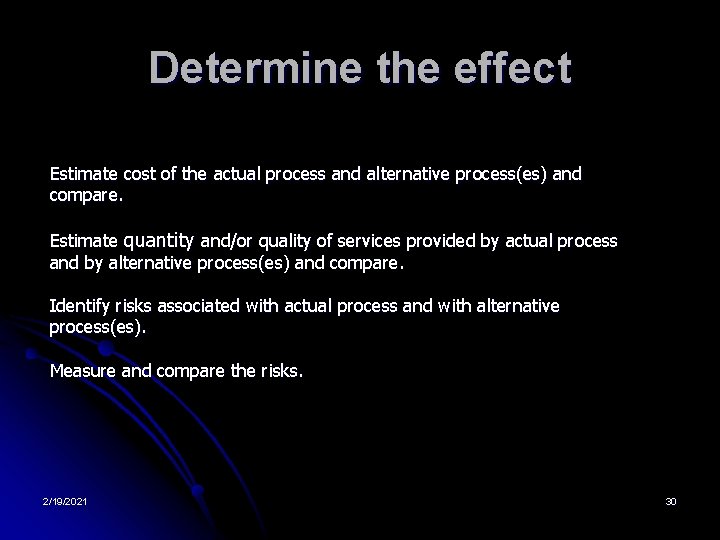 Determine the effect

Estimate cost of the actual process and alternative process(es) and compare.

Estimate quantity and/or quality of services provided by actual process and by alternative process(es) and compare.

Identify risks associated with actual process and with alternative process(es).

Measure and compare the risks.

2/19/2021

30